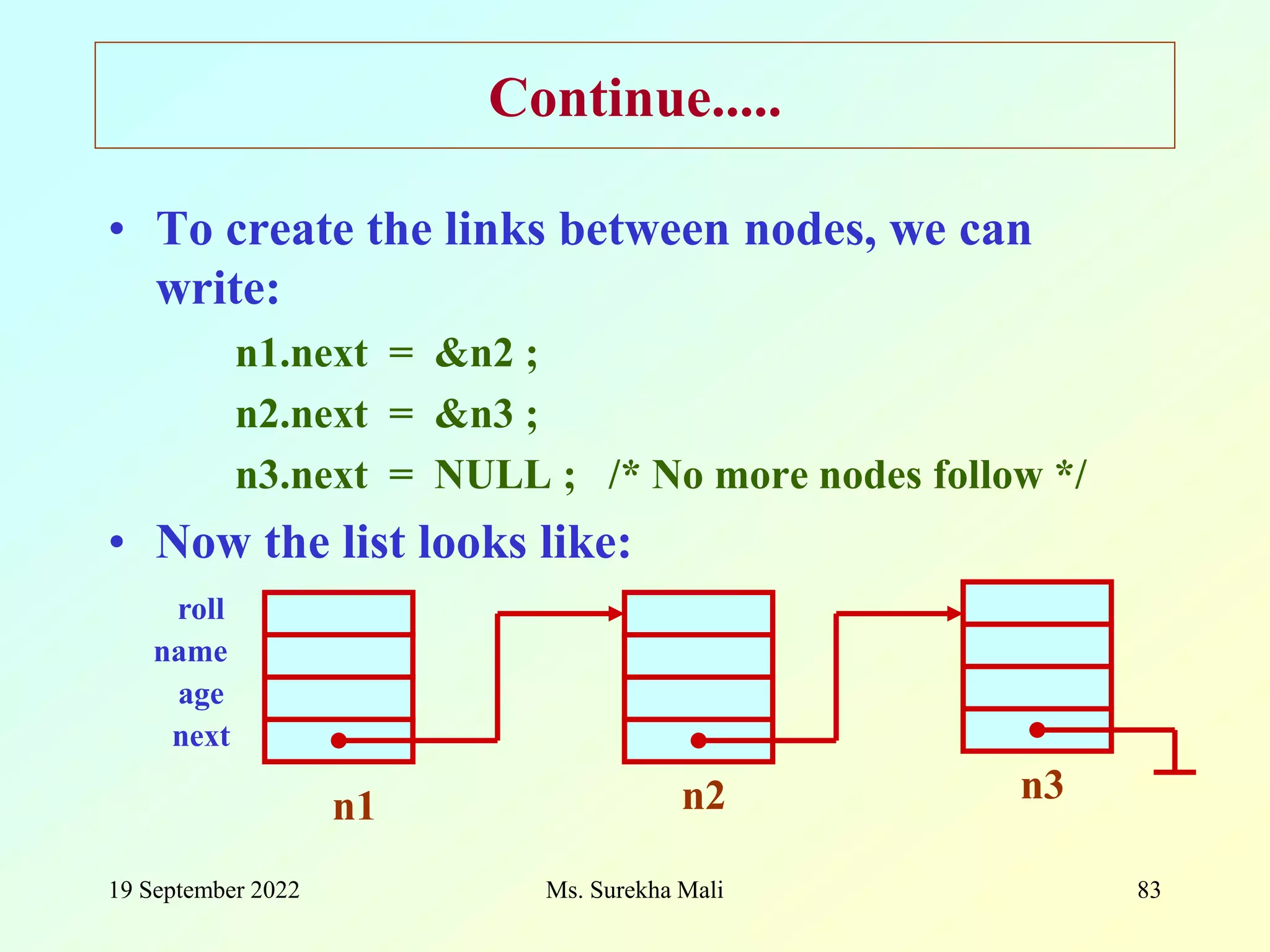 Continue.....

• To create the links between nodes, we can write:

n1.next = &n2 ;

n2.next = &n3 ;

n3.next = NULL ; /* No more nodes follow */

• Now the list looks like:

roll
name
age
next

n1

n2

n3

19 September 2022

Ms. Surekha Mali

83